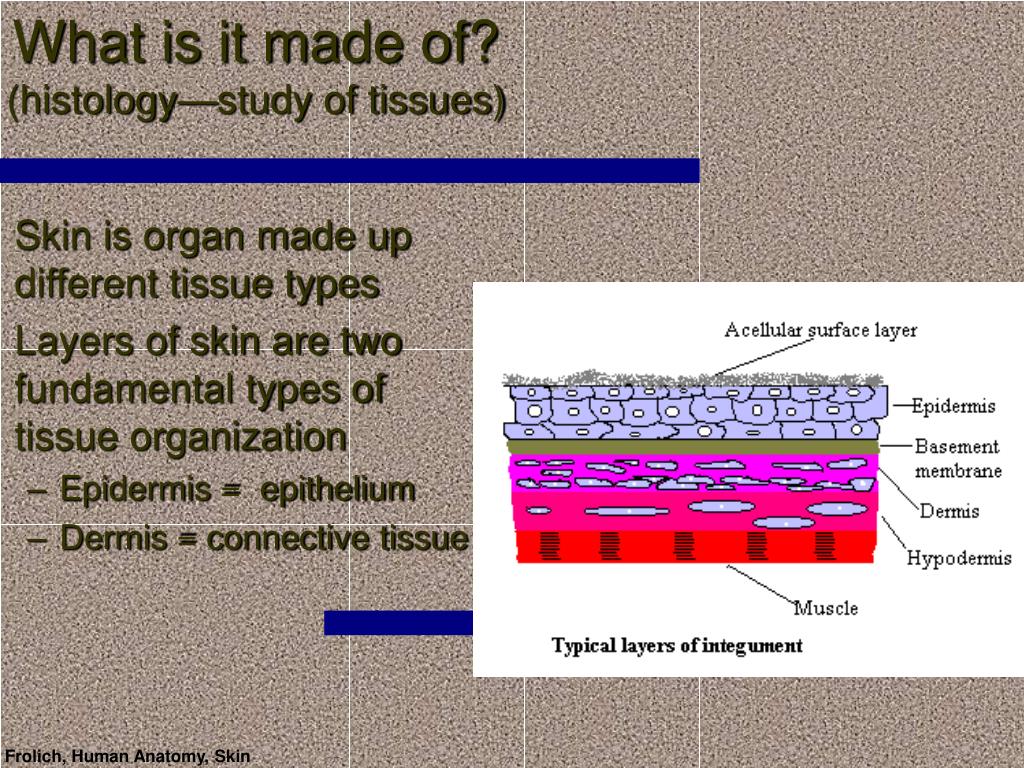 What is it made of?
(histology—study of tissues)

Skin is organ made up different tissue types

Layers of skin are two fundamental types of tissue organization

– Epidermis = epithelium
– Dermis = connective tissue

Acellular surface layer
Epidermis
Basement membrane
Dermis
Hypodermis
Muscle
Typical layers of integument

Frolich, Human Anatomy, Skin